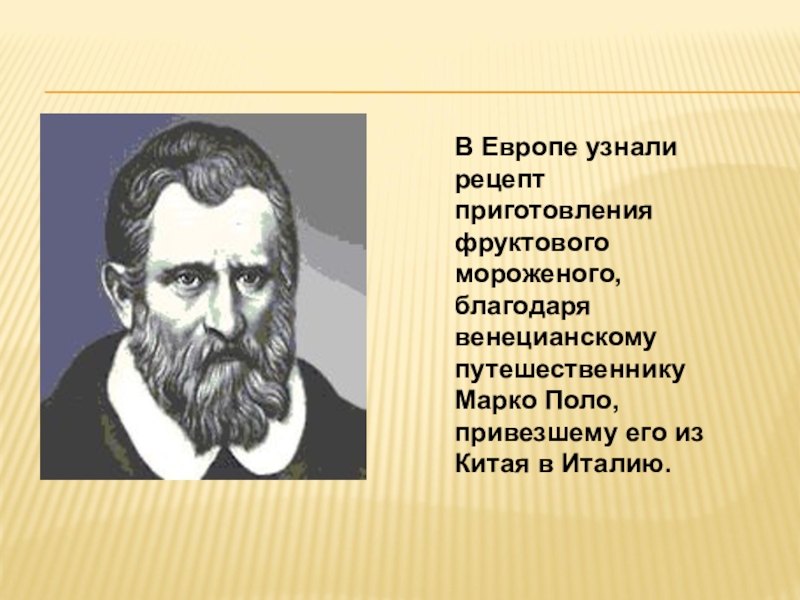 В Европе узнали рецепт приготовления фруктового мороженого, благодаря венецианскому путешественнику Марко Поло, привезшему его из Китая в Италию.